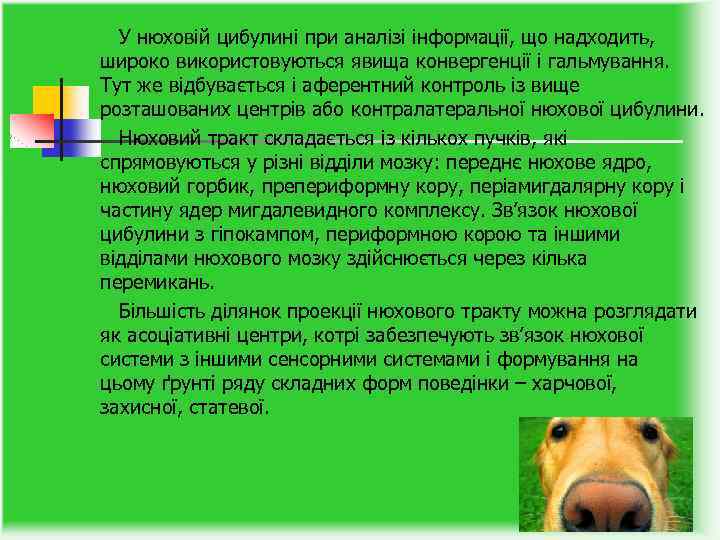 У нюховій цибулині при аналізі інформації, що надходить, широко використовуються явища конвергенції і гальмування. Тут же відбувається і аферентний контроль із вище розташованих центрів або контралатеральної нюхової цибулини.

Нюховий тракт складається із кількох пучків, які спрямовуються у різні відділи мозку: переднє нюхове ядро, нюховий горбик, препериформну кору, періамигдалярну кору і частину ядер мигдалевидного комплексу. Зв'язок нюхової цибулини з гіпокампом, периформною корою та іншими відділами нюхового мозку здійснюється через кілька перемикань.

Більшість ділянок проекції нюхового тракту можна розглядати як асоціативні центри, котрі забезпечують зв'язок нюхової системи з іншими сенсорними системами і формування на цьому ґрунті ряду складних форм поведінки – харчової, захисної, статевої.